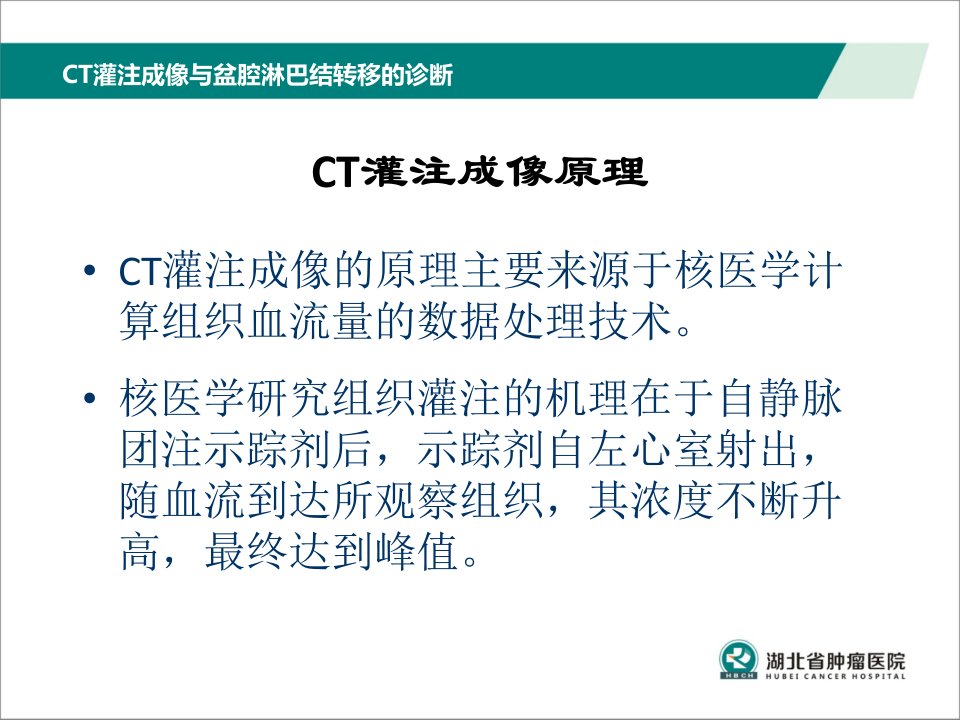 CT灌注成像与盆腔淋巴结转移的诊断

CT灌注成像原理

• CT灌注成像的原理主要来源于核医学计算组织血流量的数据处理技术。

• 核医学研究组织灌注的机理在于自静脉团注示踪剂后，示踪剂自左心室射出，随血流到达所观察组织，其浓度不断升高，最终达到峰值。

HBCH
湖北省肿瘤医院
HUBEI CANCER HOSPITAL